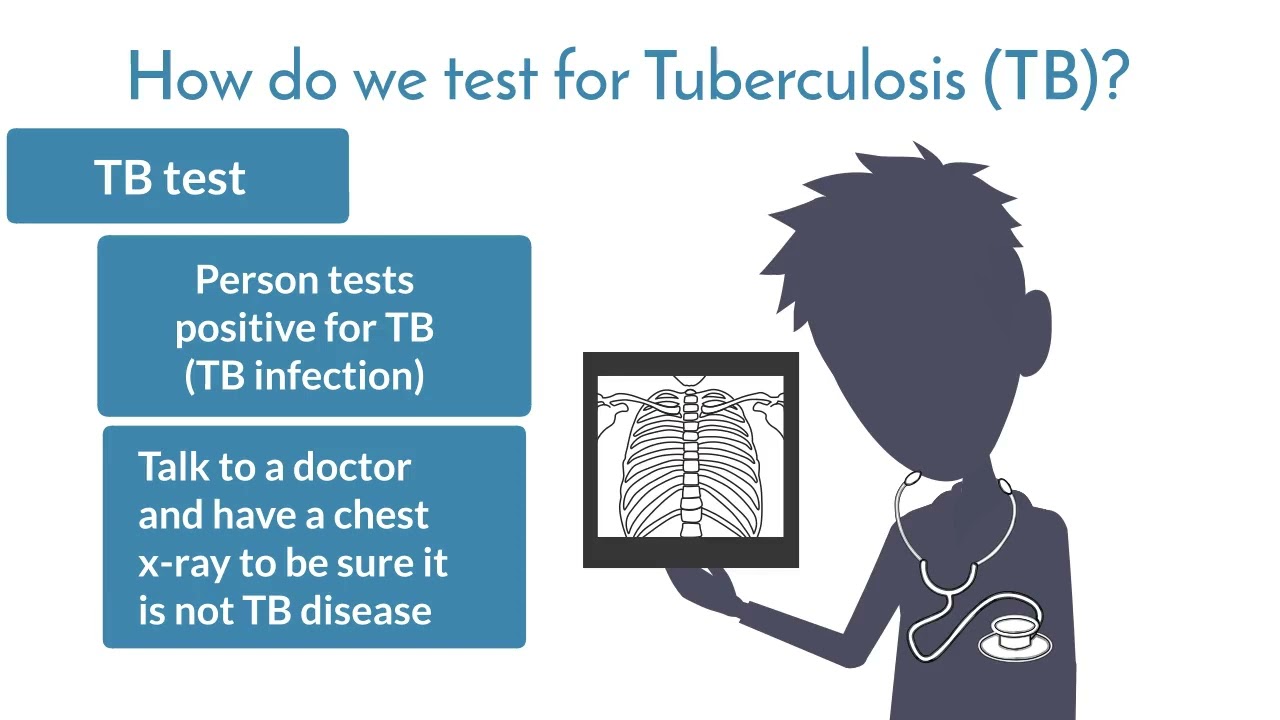 How do we test for Tuberculosis (TB)?

TB test

Person tests positive for TB (TB infection)

Talk to a doctor and have a chest x-ray to be sure it is not TB disease